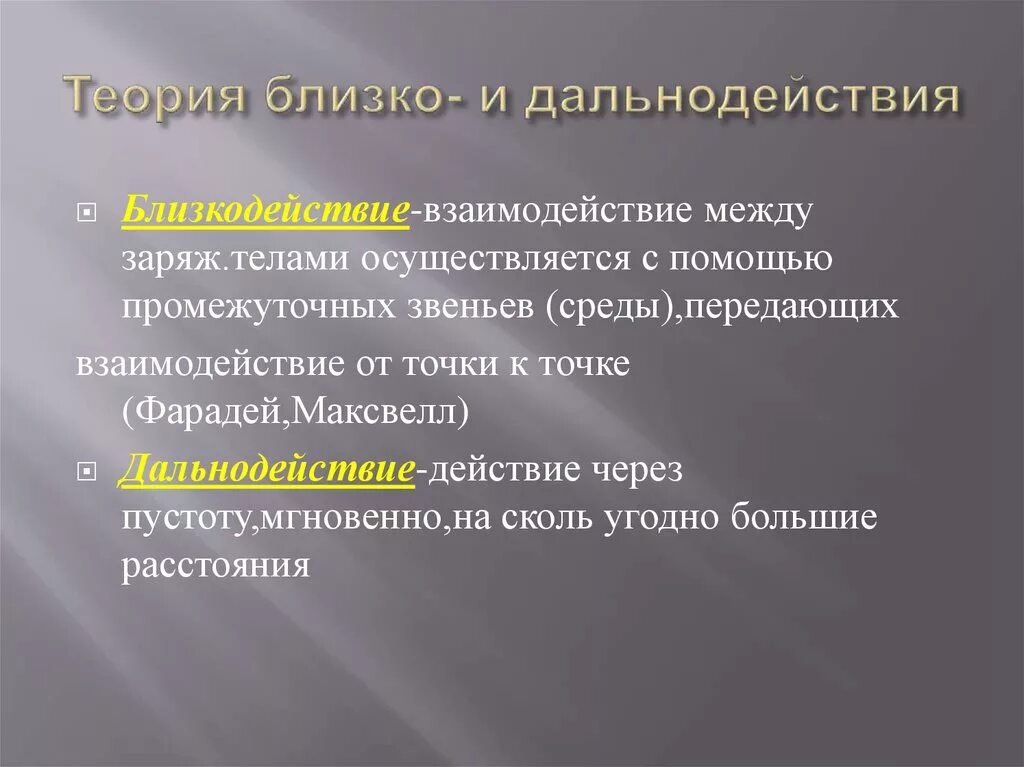 Теория близко- и дальнодействия

Близкодействие-взаимодействие между заряж.телами осуществляется с помощью промежуточных звеньев (среды),передающих

взаимодействие от точки к точке (Фарадей,Максвелл)

Дальнодействие-действие через пустоту,мгновенно,на сколь угодно большие расстояния